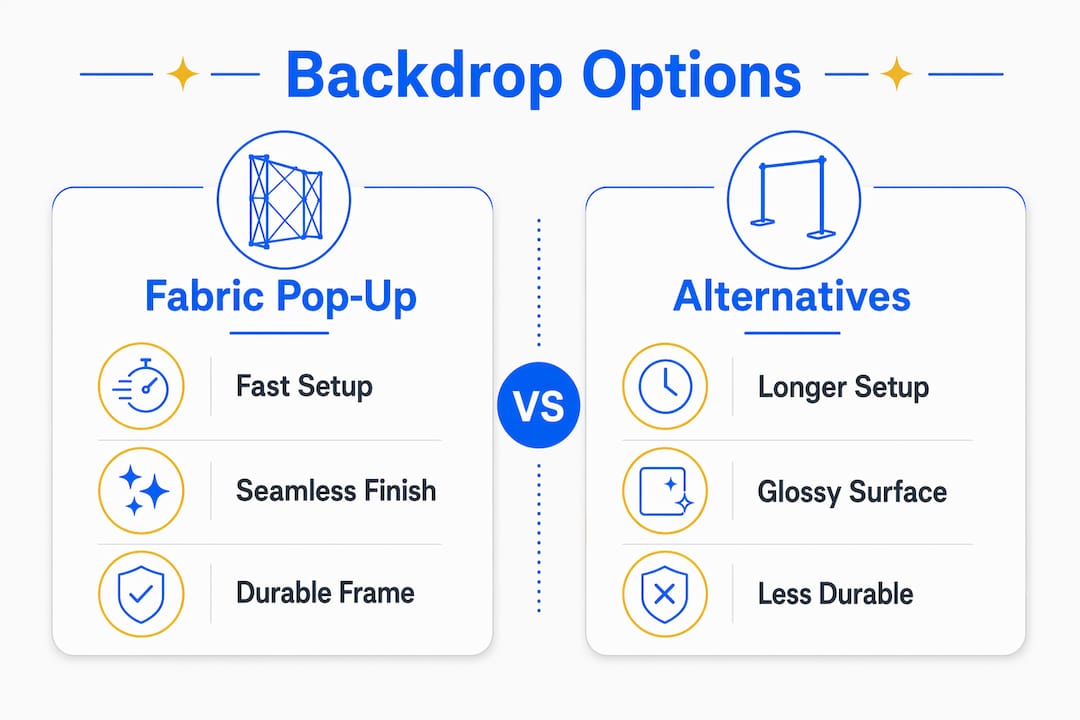 Backdrop Options

Fabric Pop-Up

Fast Setup

Seamless Finish

Durable Frame

VS

Alternatives

Longer Setup

Glossy Surface

Less Durable